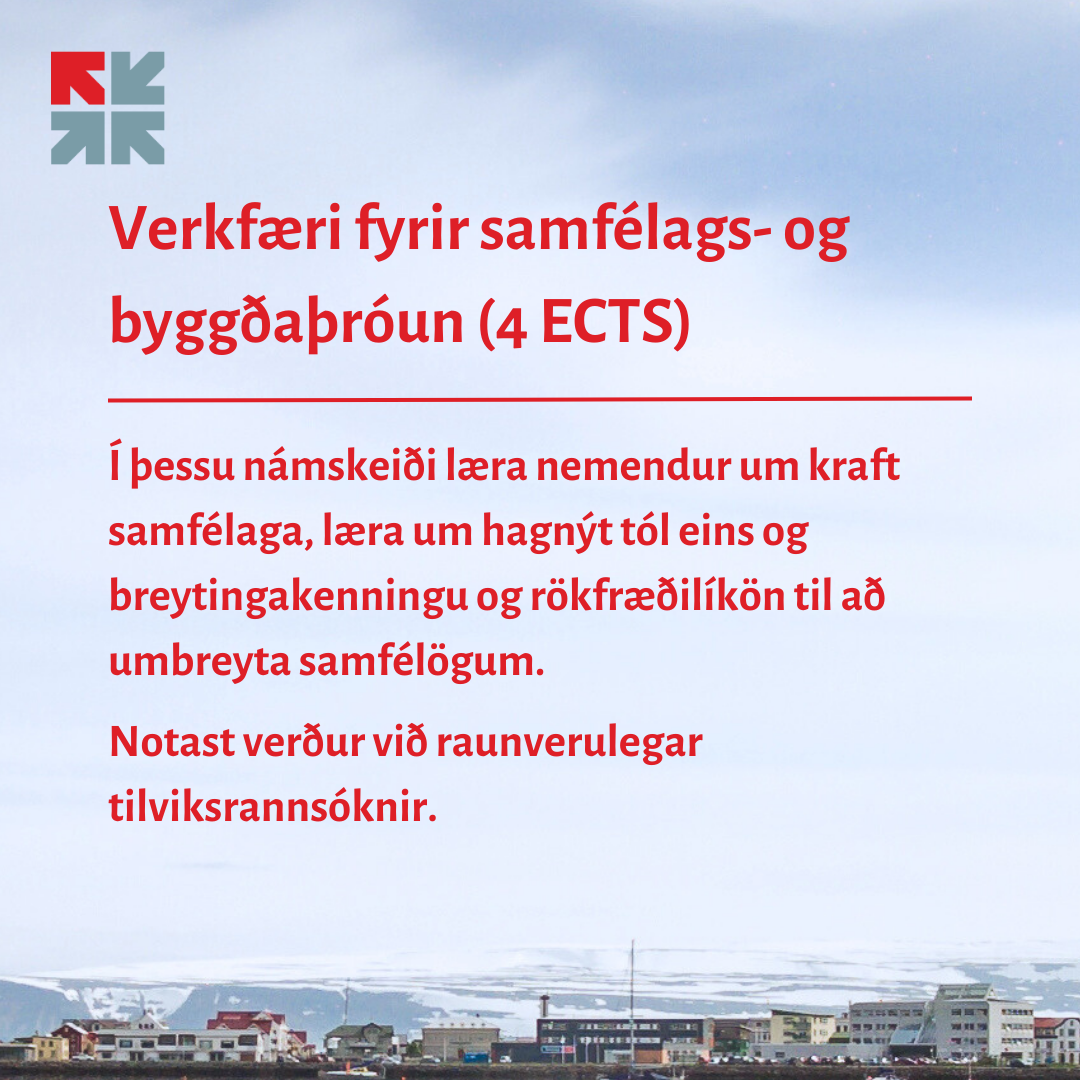 Verkfæri fyrir samfélags- og byggðaþróun (4 ECTS)

Í þessu námskeiði læra nemendur um kraft samfélaga, læra um hagnýt tól eins og breytingakenningu og rökfræðilíkön til að umbreyta samfélögum.

Notast verður við raunverulegar tilviksrannsóknir.